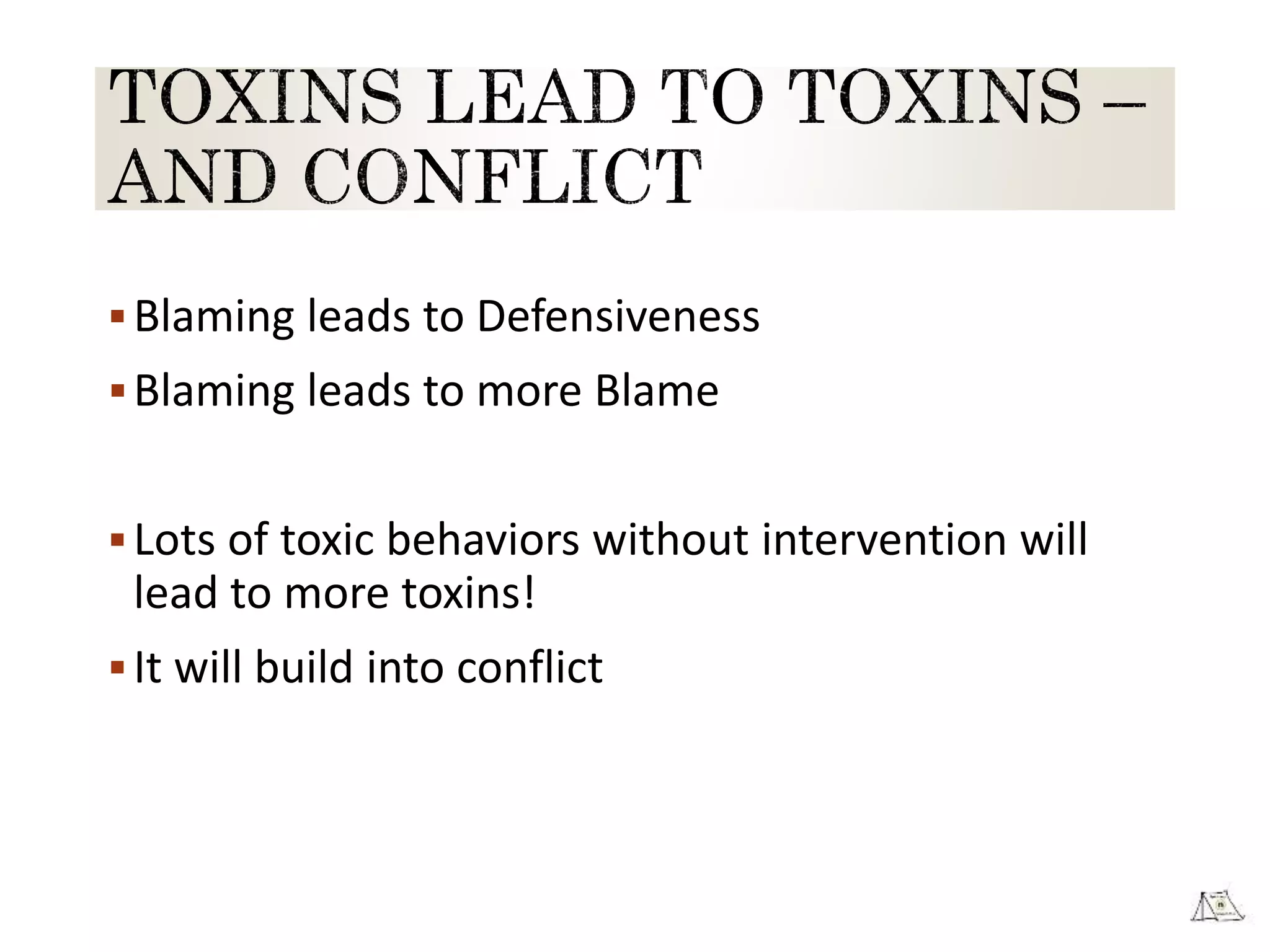 TOXINS LEAD TO TOXINS – AND CONFLICT

▪ Blaming leads to Defensiveness

▪ Blaming leads to more Blame

▪ Lots of toxic behaviors without intervention will lead to more toxins!

▪ It will build into conflict